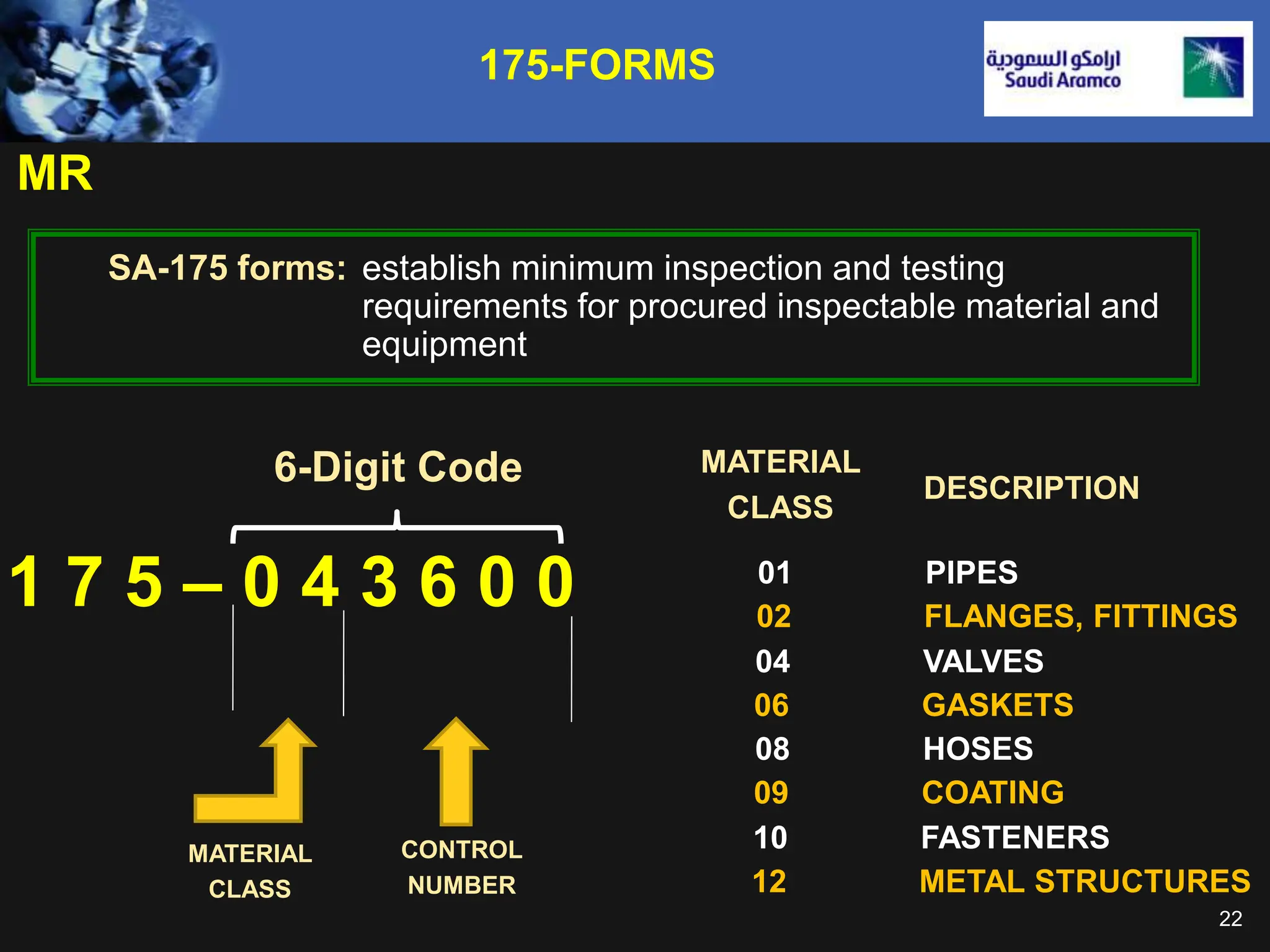 175-FORMS

ارامكو السعودية
Saudi Aramco

MR

SA-175 forms: establish minimum inspection and testing requirements for procured inspectable material and equipment

6-Digit Code

1 7 5 – 0 4 3 6 0 0

MATERIAL CLASS

CONTROL NUMBER

| MATERIAL CLASS | DESCRIPTION |
|---|---|
| 01 | PIPES |
| 02 | FLANGES, FITTINGS |
| 04 | VALVES |
| 06 | GASKETS |
| 08 | HOSES |
| 09 | COATING |
| 10 | FASTENERS |
| 12 | METAL STRUCTURES |

22